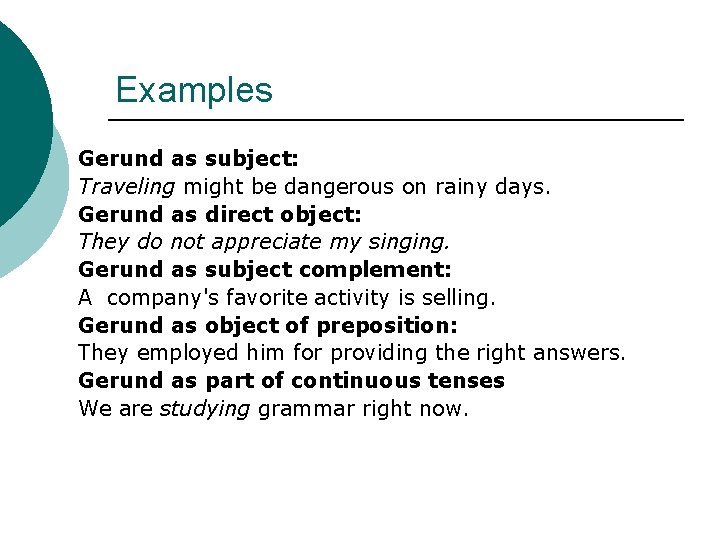 Examples

Gerund as subject:
Traveling might be dangerous on rainy days.
Gerund as direct object:
They do not appreciate my singing.
Gerund as subject complement:
A company's favorite activity is selling.
Gerund as object of preposition:
They employed him for providing the right answers.
Gerund as part of continuous tenses
We are studying grammar right now.